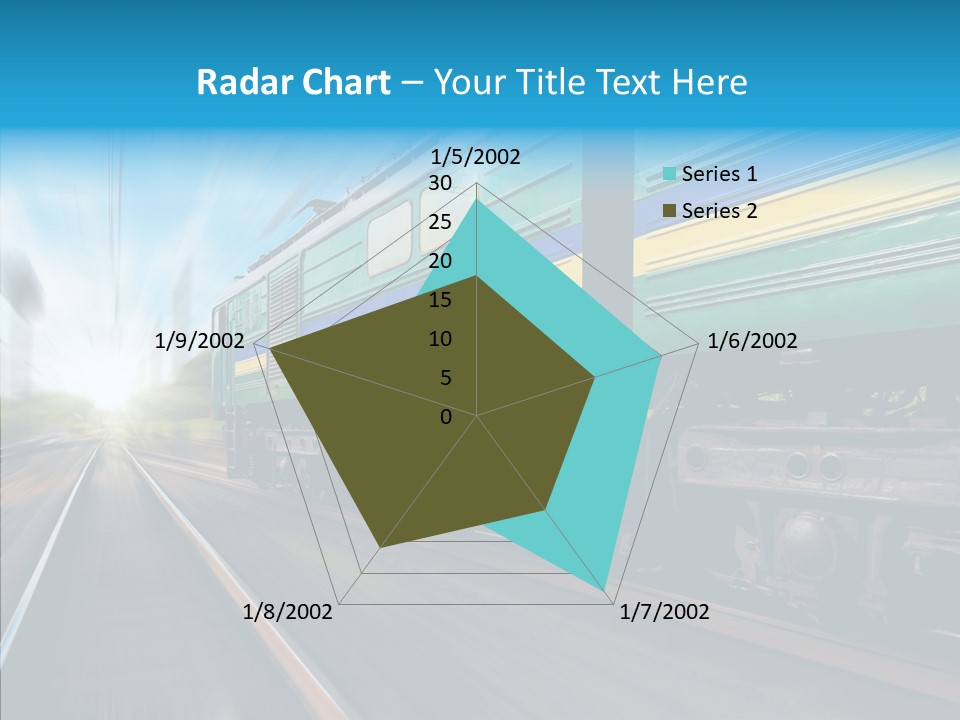 Radar Chart – Your Title Text Here

1/5/2002
30
25
20
15
10
5
0
1/6/2002
1/7/2002
1/8/2002
1/9/2002

Series 1
Series 2